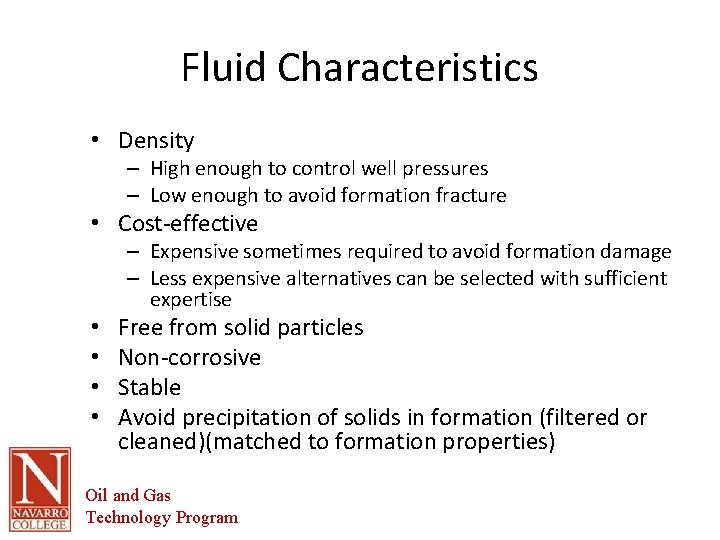 Fluid Characteristics

• Density
  – High enough to control well pressures
  – Low enough to avoid formation fracture
• Cost-effective
  – Expensive sometimes required to avoid formation damage
  – Less expensive alternatives can be selected with sufficient expertise
• Free from solid particles
• Non-corrosive
• Stable
• Avoid precipitation of solids in formation (filtered or cleaned)(matched to formation properties)

N
NAVARRO COLLEGE

Oil and Gas
Technology Program